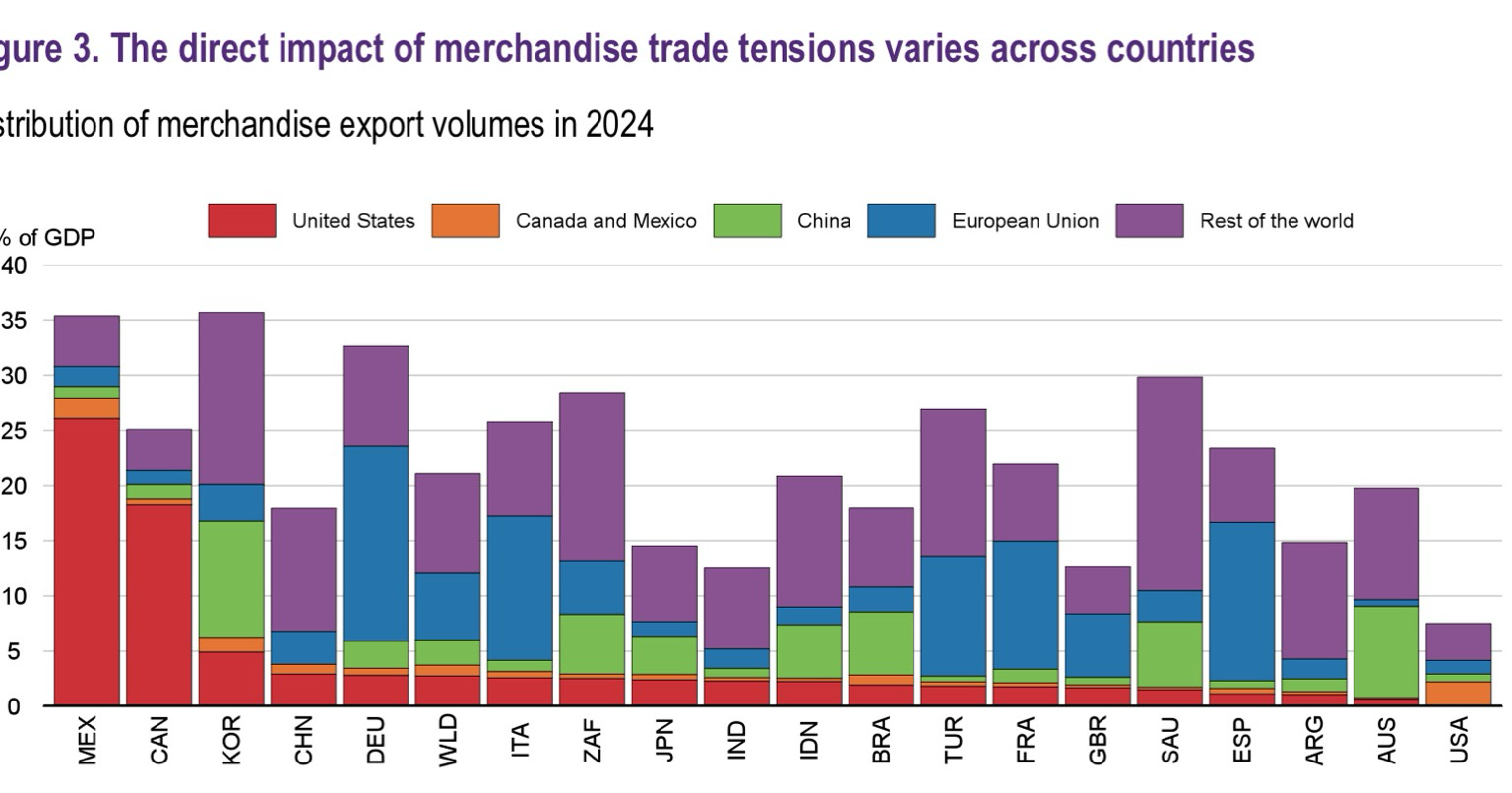 gure 3. The direct impact of merchandise trade tensions varies across countries

stribution of merchandise export volumes in 2024

United States
Canada and Mexico
China
European Union
Rest of the world

% of GDP

40
35
30
25
20
15
10
5
0

MEX
CAN
KOR
CHN
DEU
WLD
ITA
ZAF
JPN
IND
IDN
BRA
TUR
FRA
GBR
SAU
ESP
ARG
AUS
USA